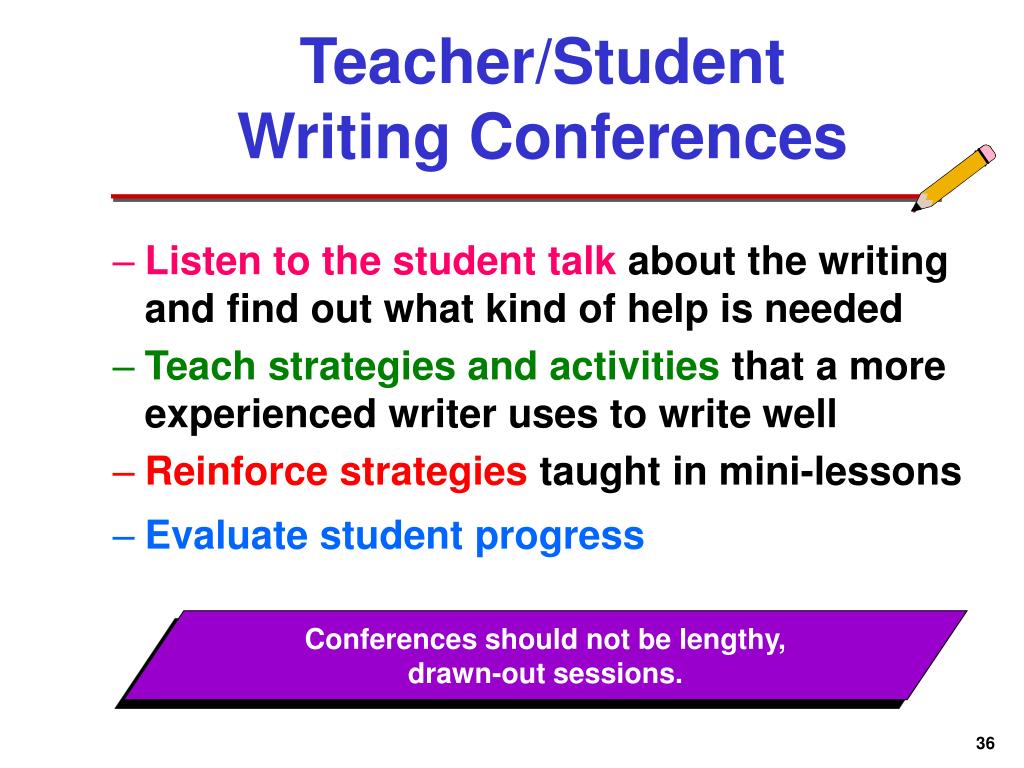 Teacher/Student Writing Conferences

– Listen to the student talk about the writing and find out what kind of help is needed

– Teach strategies and activities that a more experienced writer uses to write well

– Reinforce strategies taught in mini-lessons

– Evaluate student progress

Conferences should not be lengthy, drawn-out sessions.

36